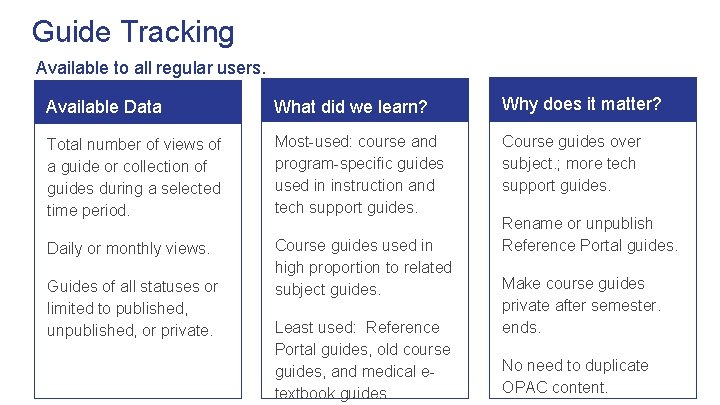 Guide Tracking

Available to all regular users.

Available Data

Total number of views of a guide or collection of guides during a selected time period.

Daily or monthly views.

Guides of all statuses or limited to published, unpublished, or private.

What did we learn?

Most-used: course and program-specific guides used in instruction and tech support guides.

Course guides used in high proportion to related subject guides.

Least used: Reference Portal guides, old course guides, and medical e-textbook guides

Why does it matter?

Course guides over subject.; more tech support guides.

Rename or unpublish Reference Portal guides.

Make course guides private after semester. ends.

No need to duplicate OPAC content.